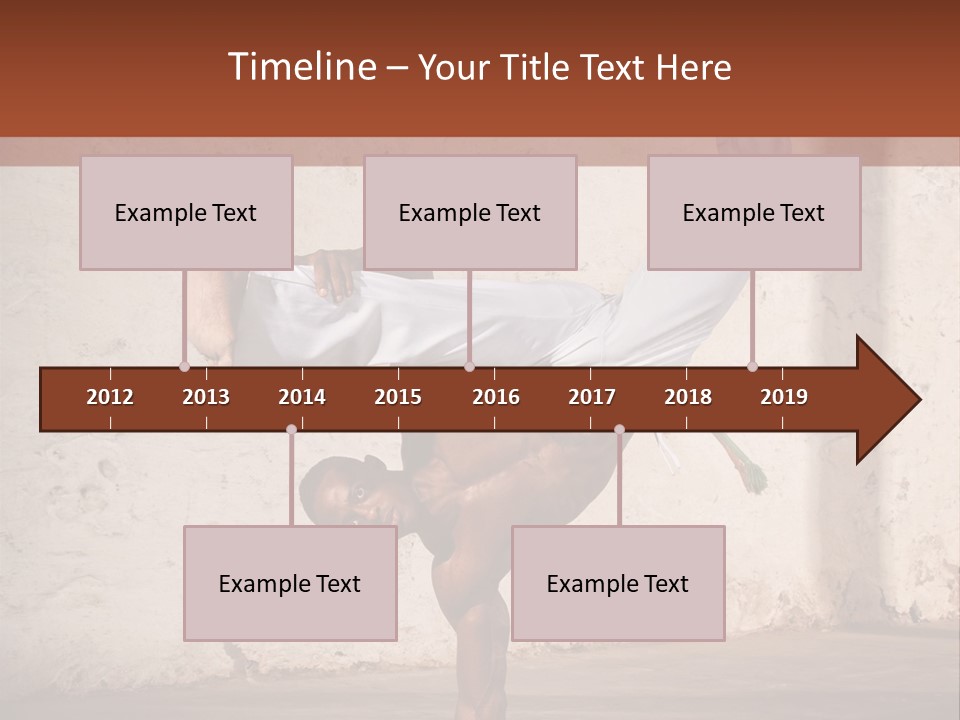 Timeline – Your Title Text Here

Example Text

Example Text

Example Text

2012 2013 2014 2015 2016 2017 2018 2019

Example Text

Example Text